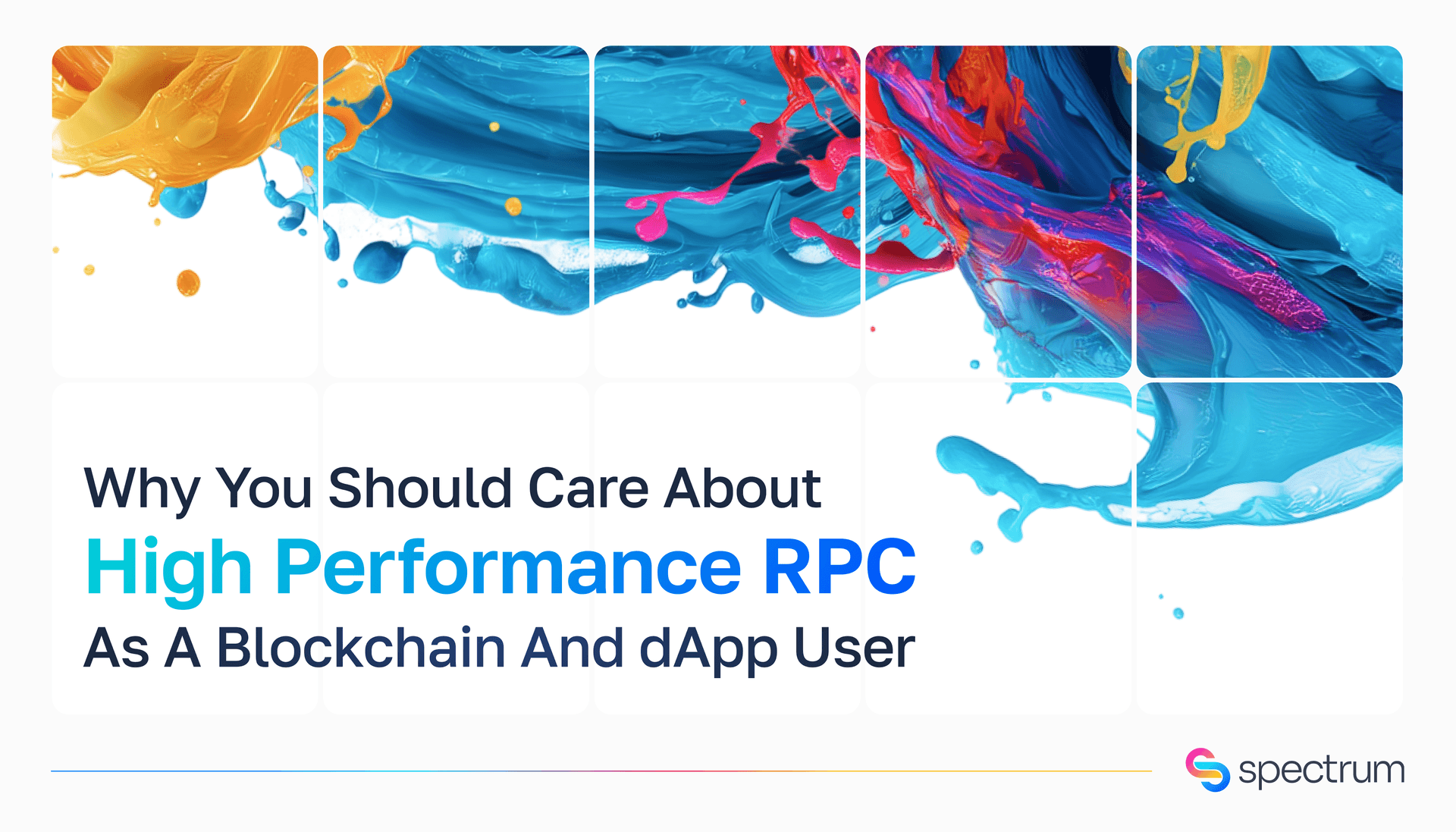 Why You Should Care About
High Performance RPC
As A Blockchain And dApp User

spectrum